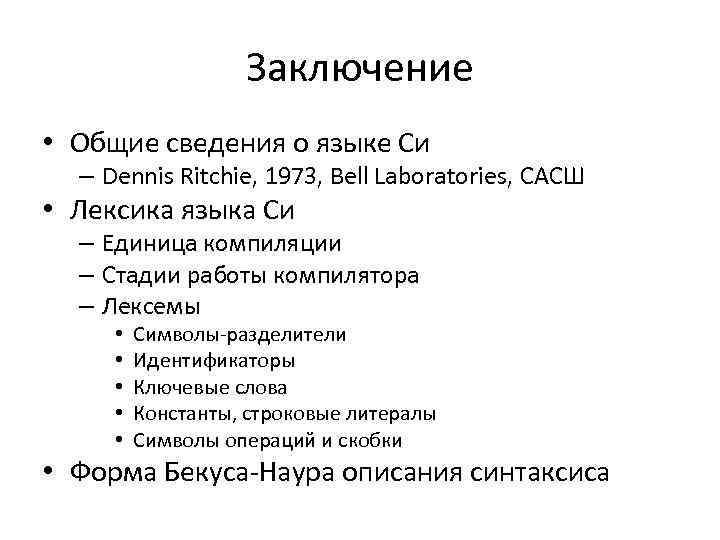 Заключение

• Общие сведения о языке Си
– Dennis Ritchie, 1973, Bell Laboratories, САСШ
• Лексика языка Си
– Единица компиляции
– Стадии работы компилятора
– Лексемы
• Символы-разделители
• Идентификаторы
• Ключевые слова
• Константы, строковые литералы
• Символы операций и скобки
• Форма Бекуса-Наура описания синтаксиса